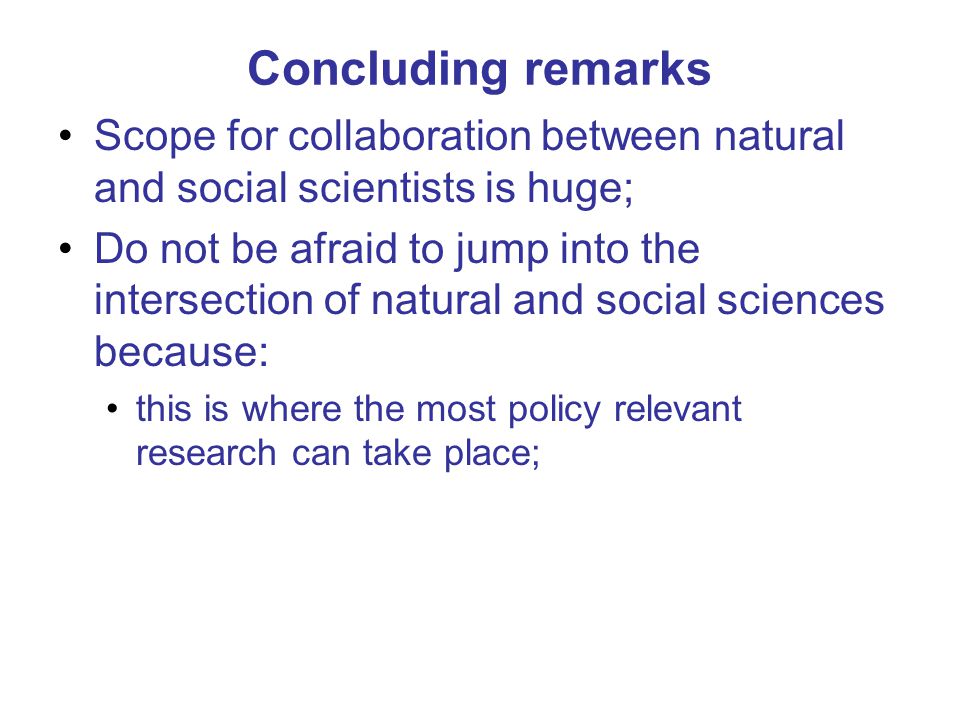 Concluding remarks

• Scope for collaboration between natural and social scientists is huge;

• Do not be afraid to jump into the intersection of natural and social sciences because:

• this is where the most policy relevant research can take place;